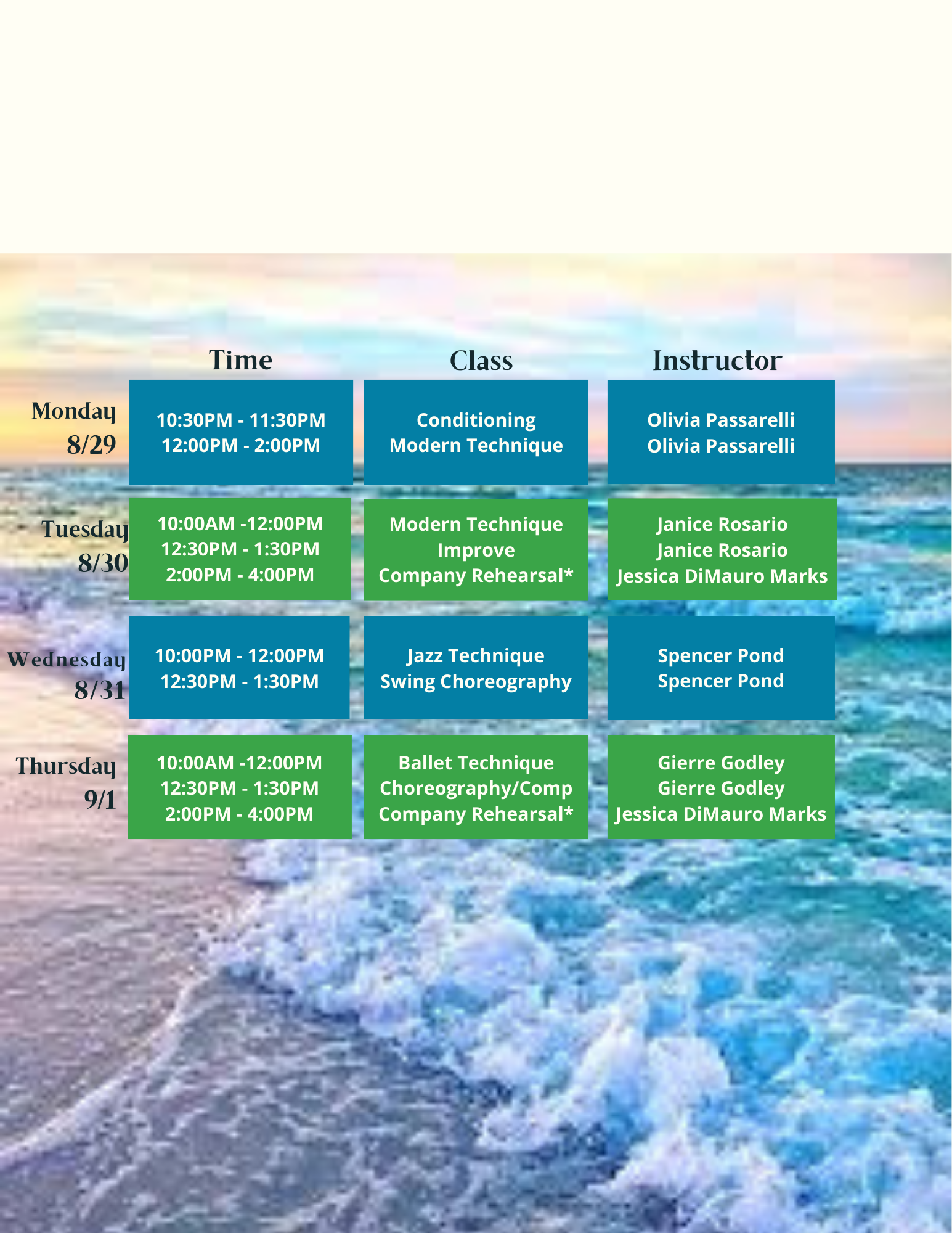 | | Time | Class | Instructor |
|---|---|---|---|
| Monday 8/29 | 10:30PM - 11:30PM<br>12:00PM - 2:00PM | Conditioning<br>Modern Technique | Olivia Passarelli<br>Olivia Passarelli |
| Tuesday 8/30 | 10:00AM -12:00PM<br>12:30PM - 1:30PM<br>2:00PM - 4:00PM | Modern Technique<br>Improve<br>Company Rehearsal* | Janice Rosario<br>Janice Rosario<br>Jessica DiMauro Marks |
| Wednesday 8/31 | 10:00PM - 12:00PM<br>12:30PM - 1:30PM | Jazz Technique<br>Swing Choreography | Spencer Pond<br>Spencer Pond |
| Thursday 9/1 | 10:00AM -12:00PM<br>12:30PM - 1:30PM<br>2:00PM - 4:00PM | Ballet Technique<br>Choreography/Comp<br>Company Rehearsal* | Gierre Godley<br>Gierre Godley<br>Jessica DiMauro Marks |